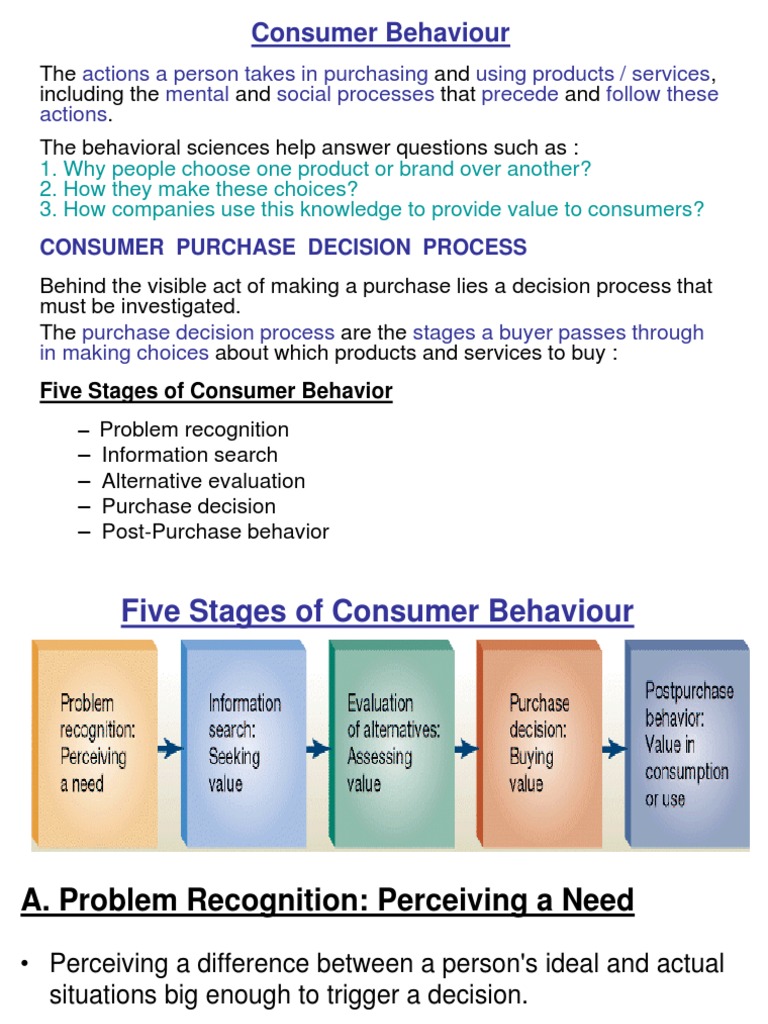 Consumer Behaviour

The actions a person takes in purchasing and using products / services, including the mental and social processes that precede and follow these actions.

The behavioral sciences help answer questions such as :
1. Why people choose one product or brand over another?
2. How they make these choices?
3. How companies use this knowledge to provide value to consumers?

CONSUMER PURCHASE DECISION PROCESS

Behind the visible act of making a purchase lies a decision process that must be investigated.
The purchase decision process are the stages a buyer passes through in making choices about which products and services to buy :

Five Stages of Consumer Behavior

– Problem recognition
– Information search
– Alternative evaluation
– Purchase decision
– Post-Purchase behavior

Five Stages of Consumer Behaviour

Problem recognition: Perceiving a need

Information search: Seeking value

Evaluation of alternatives: Assessing value

Purchase decision: Buying value

Postpurchase behavior: Value in consumption or use

A. Problem Recognition: Perceiving a Need

• Perceiving a difference between a person's ideal and actual situations big enough to trigger a decision.